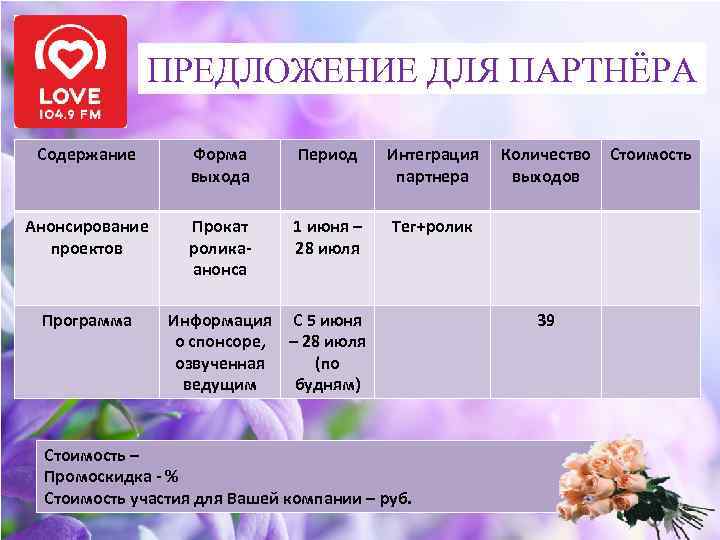 LOVE
104.9 FM

ПРЕДЛОЖЕНИЕ ДЛЯ ПАРТНЁРА

| Содержание | Форма выхода | Период | Интеграция партнера | Количество выходов | Стоимость |
|---|---|---|---|---|---|
| Анонсирование проектов | Прокат ролика-анонса | 1 июня – 28 июля | Тег+ролик | | |
| Программа | Информация о спонсоре, озвученная ведущим | С 5 июня – 28 июля (по будням) | | 39 | |

Стоимость –
Промоскидка - %
Стоимость участия для Вашей компании – руб.